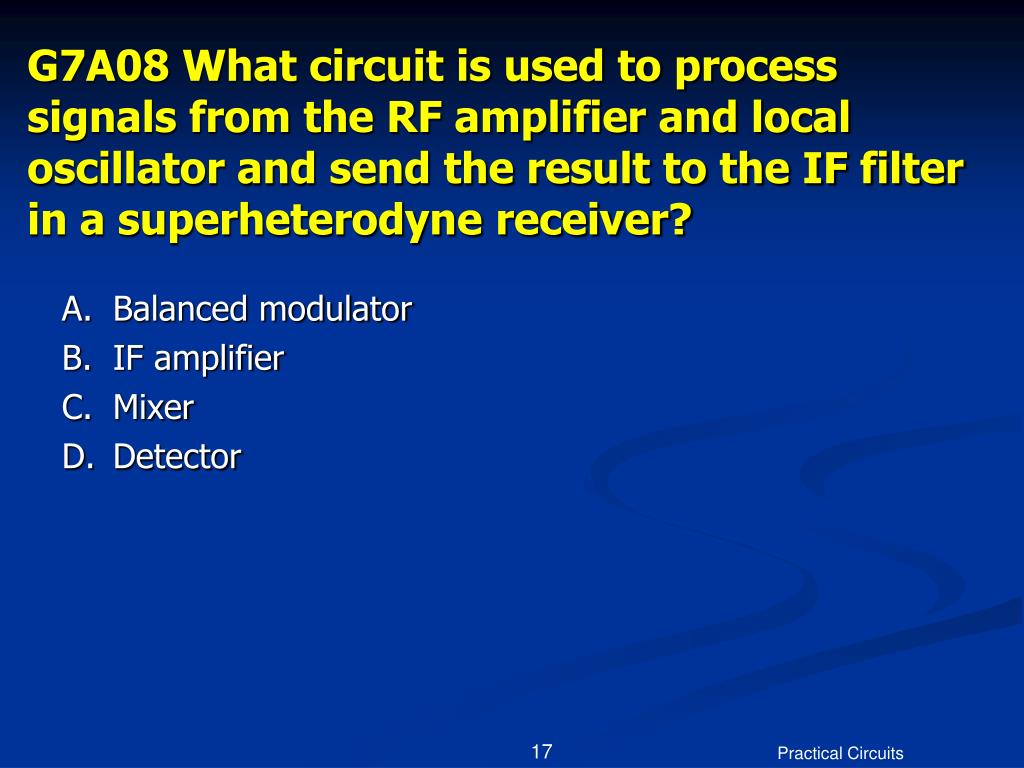 G7A08 What circuit is used to process signals from the RF amplifier and local oscillator and send the result to the IF filter in a superheterodyne receiver?

A. Balanced modulator
B. IF amplifier
C. Mixer
D. Detector

17

Practical Circuits